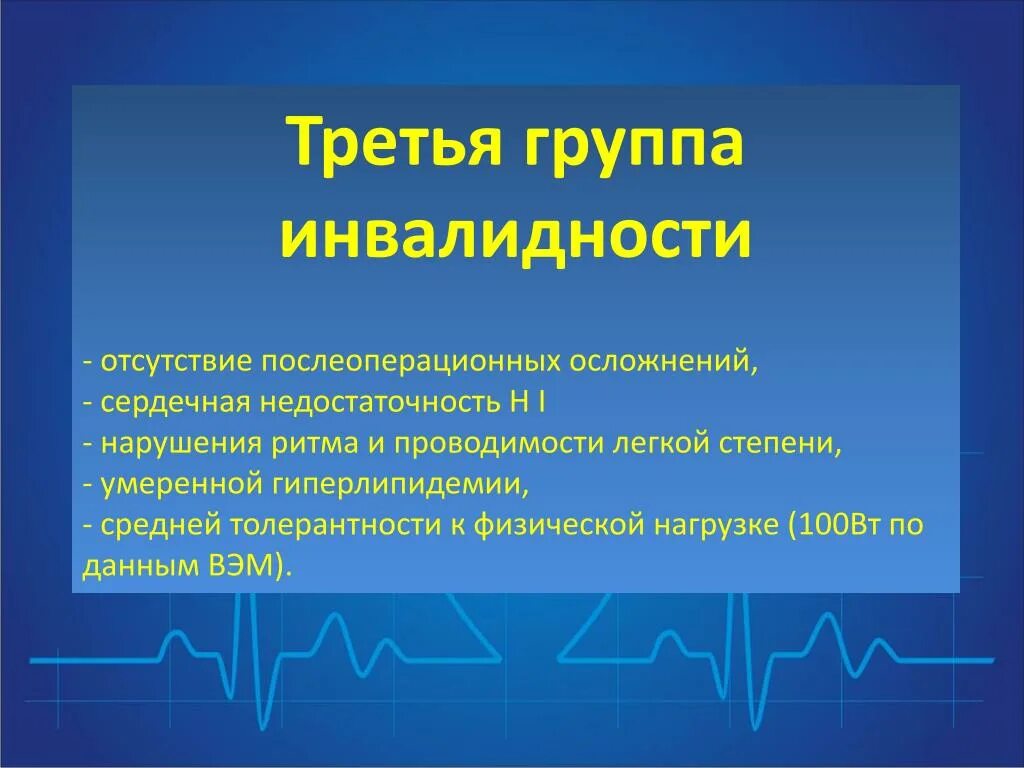 Третья группа инвалидности

- отсутствие послеоперационных осложнений,
- сердечная недостаточность Н I
- нарушения ритма и проводимости легкой степени,
- умеренной гиперлипидемии,
- средней толерантности к физической нагрузке (100Вт по данным ВЭМ).